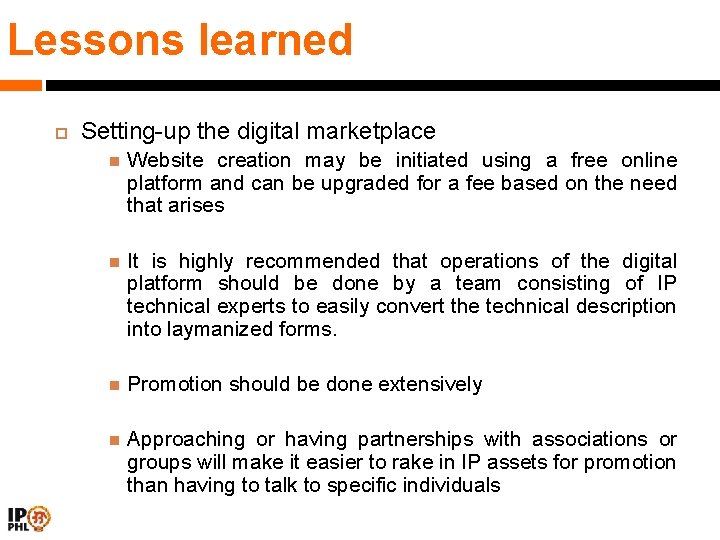 Lessons learned

Setting-up the digital marketplace

Website creation may be initiated using a free online platform and can be upgraded for a fee based on the need that arises

It is highly recommended that operations of the digital platform should be done by a team consisting of IP technical experts to easily convert the technical description into laymanized forms.

Promotion should be done extensively

Approaching or having partnerships with associations or groups will make it easier to rake in IP assets for promotion than having to talk to specific individuals

IP PHL